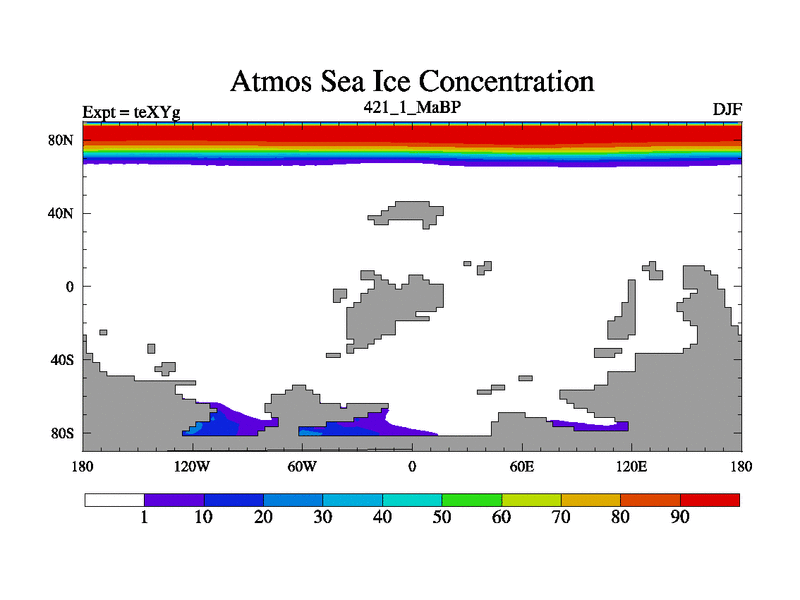 Atmos Sea Ice Concentration

Expt = teXYg

421_1_MaBP

DJF

80N
40N
0
40S
80S

180
120W
60W
0
60E
120E
180

1
10
20
30
40
50
60
70
80
90